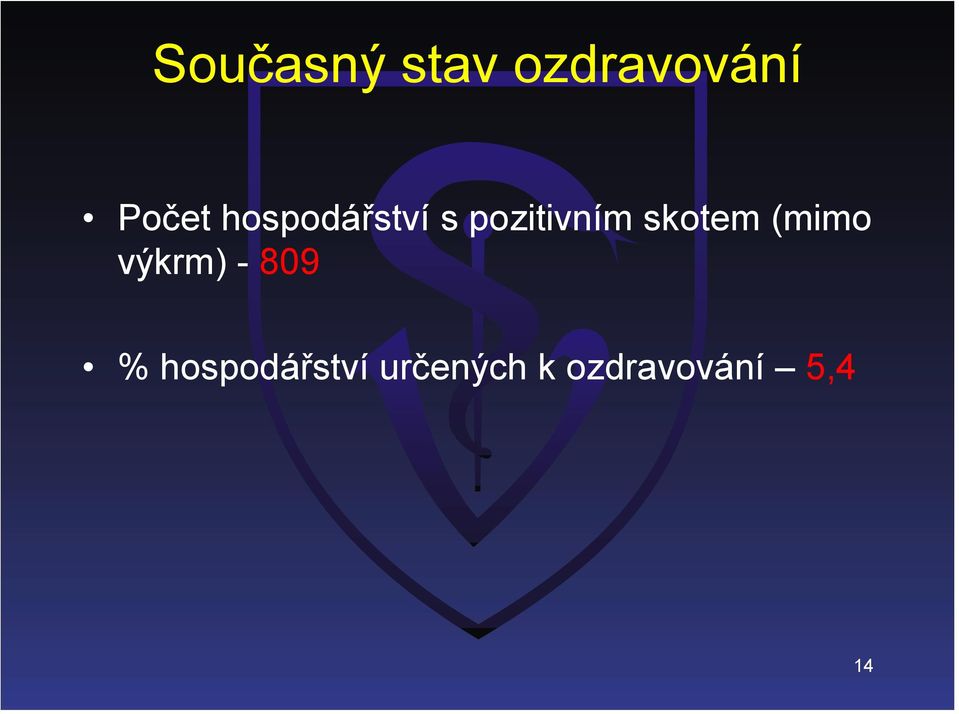 Současný stav ozdravování

• Počet hospodářství s pozitivním skotem (mimo výkrm) - 809

• % hospodářství určených k ozdravování – 5,4

14